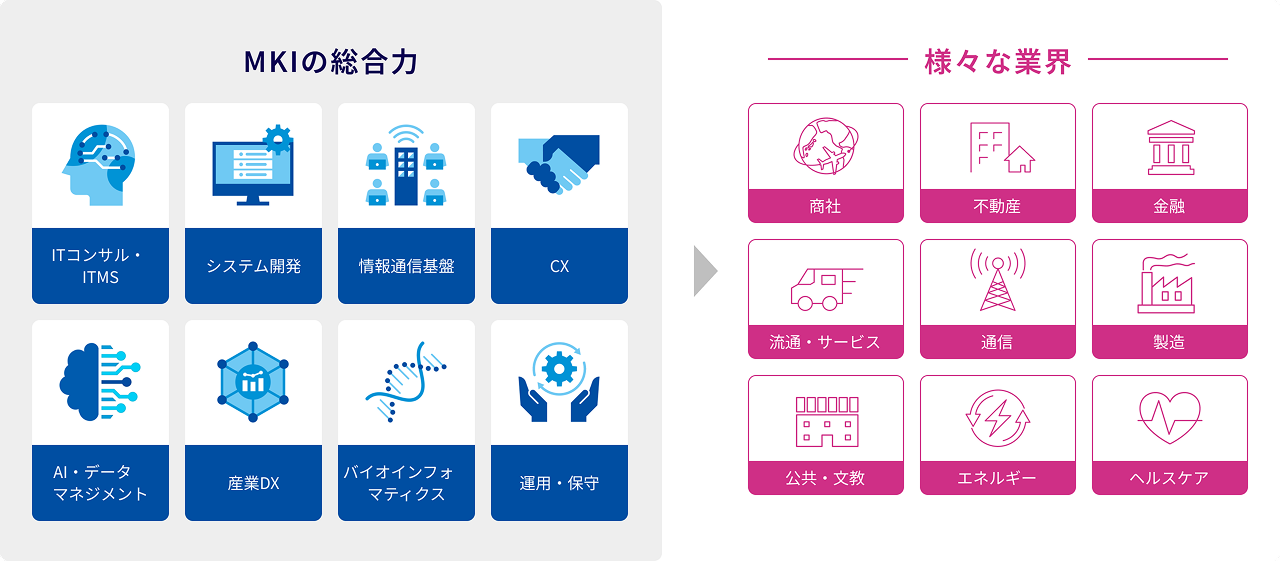 MKIの総合力

ITコンサル・ITMS

システム開発

情報通信基盤

CX

AI・データマネジメント

産業DX

バイオインフォマティクス

運用・保守

様々な業界

商社

不動産

金融

流通・サービス

通信

製造

公共・文教

エネルギー

ヘルスケア